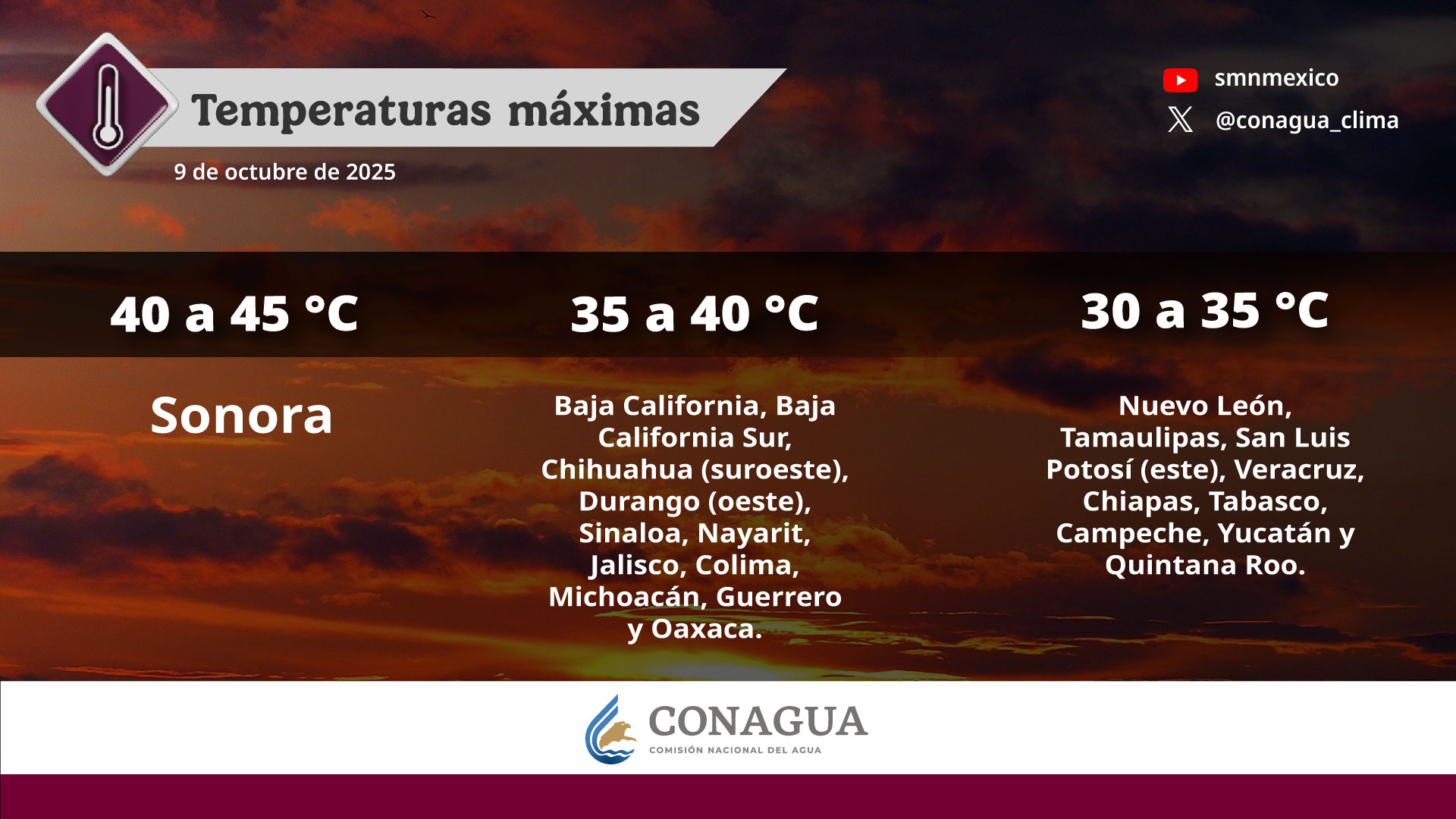 Temperaturas máximas

9 de octubre de 2025

smnmexico

@conagua_clima

40 a 45 °C

Sonora

35 a 40 °C

Baja California, Baja California Sur, Chihuahua (suroeste), Durango (oeste), Sinaloa, Nayarit, Jalisco, Colima, Michoacán, Guerrero y Oaxaca.

30 a 35 °C

Nuevo León, Tamaulipas, San Luis Potosí (este), Veracruz, Chiapas, Tabasco, Campeche, Yucatán y Quintana Roo.

CONAGUA

COMISIÓN NACIONAL DEL AGUA